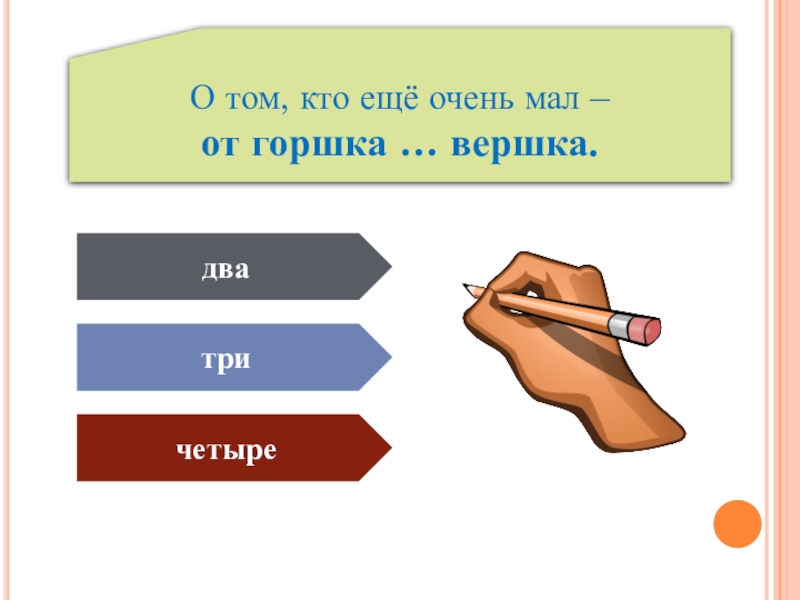 О том, кто ещё очень мал –
от горшка … вершка.

два

три

четыре